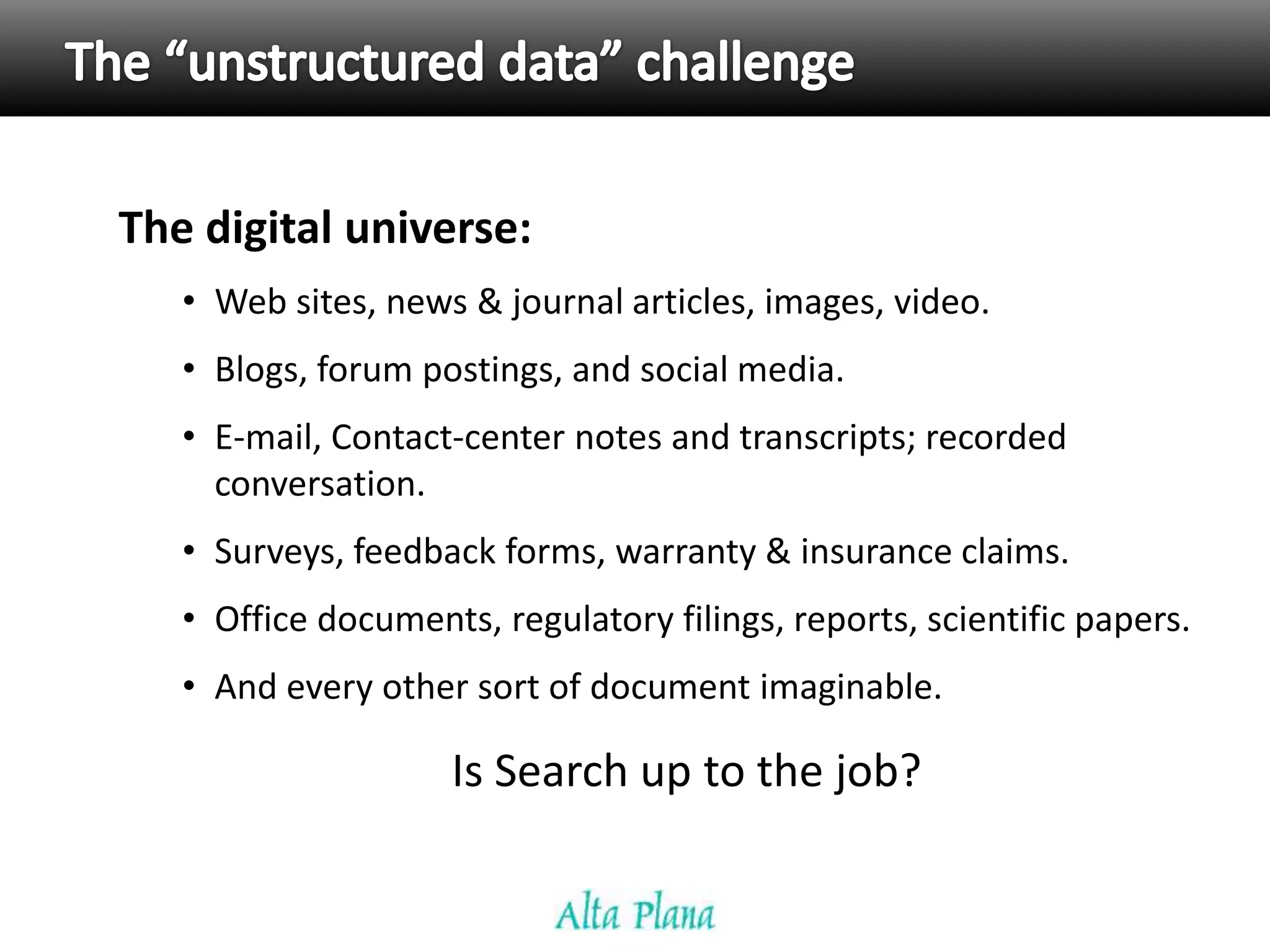 The “unstructured data” challenge

The digital universe:

• Web sites, news & journal articles, images, video.

• Blogs, forum postings, and social media.

• E-mail, Contact-center notes and transcripts; recorded conversation.

• Surveys, feedback forms, warranty & insurance claims.

• Office documents, regulatory filings, reports, scientific papers.

• And every other sort of document imaginable.

Is Search up to the job?

Alta Plana